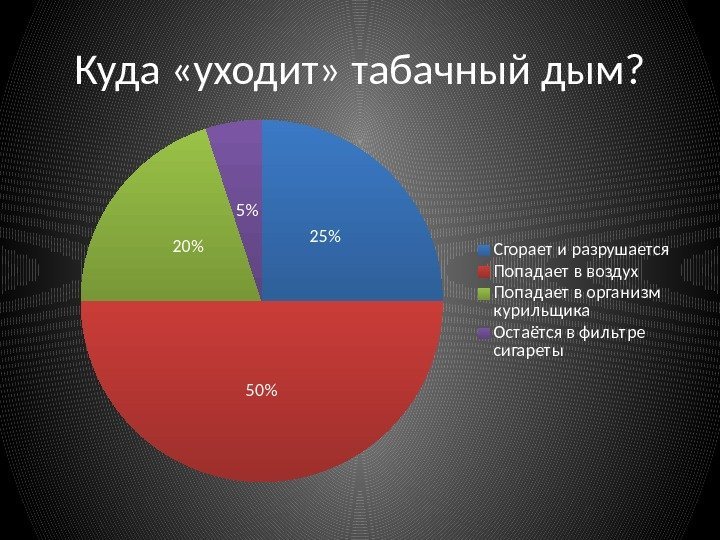 Куда «уходит» табачный дым?

5%

25%

20%

50%

Сгорает и разрушается
Попадает в воздух
Попадает в организм курильщика
Остаётся в фильтре сигареты